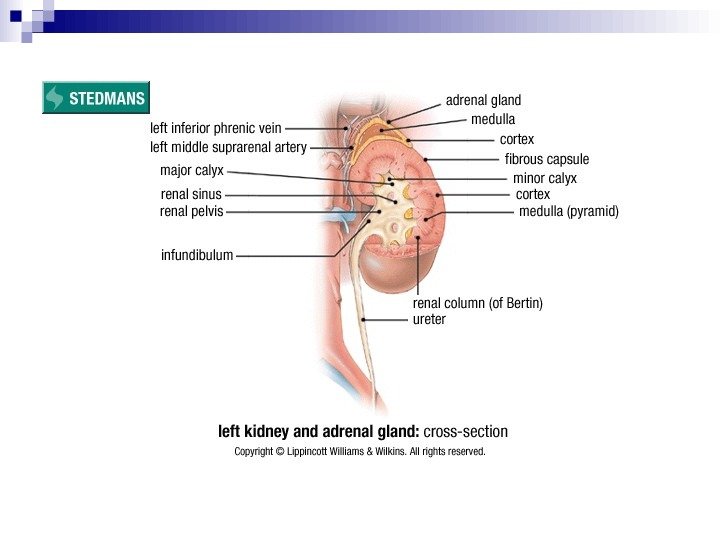 STEDMANS

left inferior phrenic vein
left middle suprarenal artery
major calyx
renal sinus
renal pelvis
infundibulum

adrenal gland
medulla
cortex
fibrous capsule
minor calyx
cortex
medulla (pyramid)
renal column (of Bertin)
ureter

left kidney and adrenal gland: cross-section
Copyright © Lippincott Williams & Wilkins. All rights reserved.